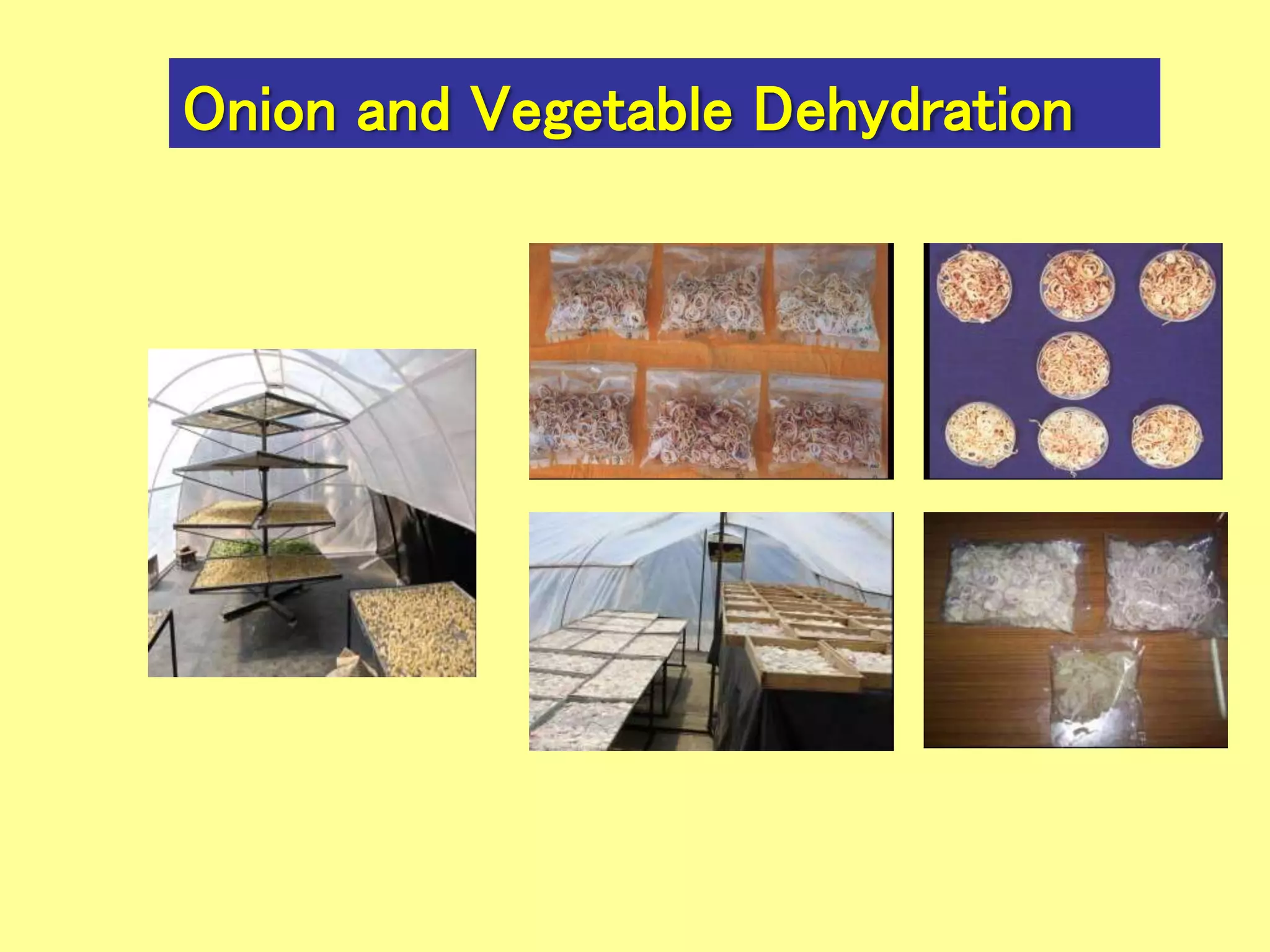 Onion and Vegetable Dehydration